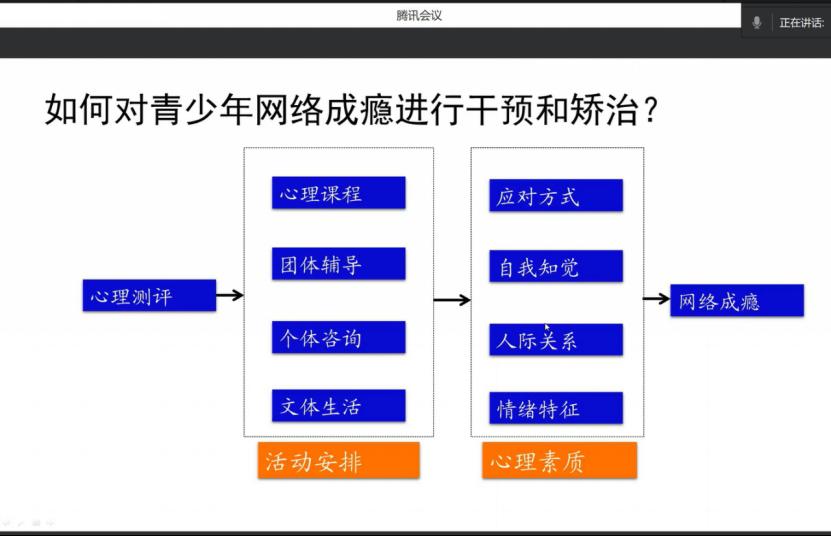 腾讯会议

正在讲话:

如何对青少年网络成瘾进行干预和矫治？

心理测评

心理课程

团体辅导

个体咨询

文体生活

活动安排

应对方式

自我知觉

人际关系

情绪特征

心理素质

网络成瘾